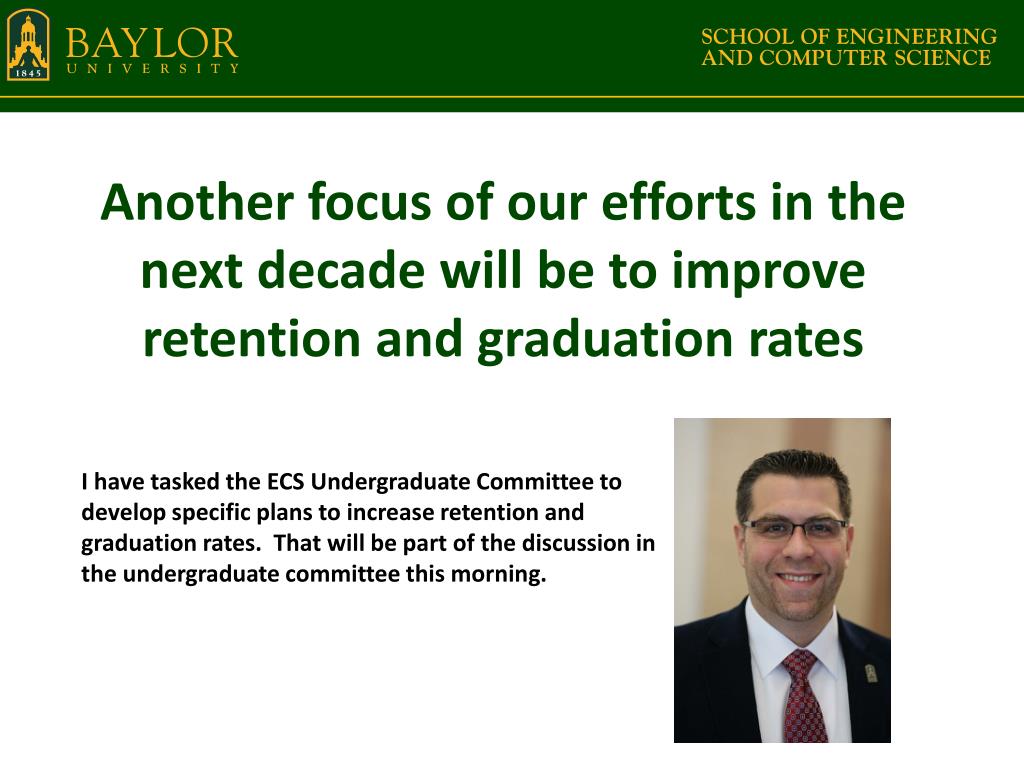 1845
BAYLOR
UNIVERSITY

SCHOOL OF ENGINEERING
AND COMPUTER SCIENCE

Another focus of our efforts in the next decade will be to improve retention and graduation rates

I have tasked the ECS Undergraduate Committee to develop specific plans to increase retention and graduation rates. That will be part of the discussion in the undergraduate committee this morning.